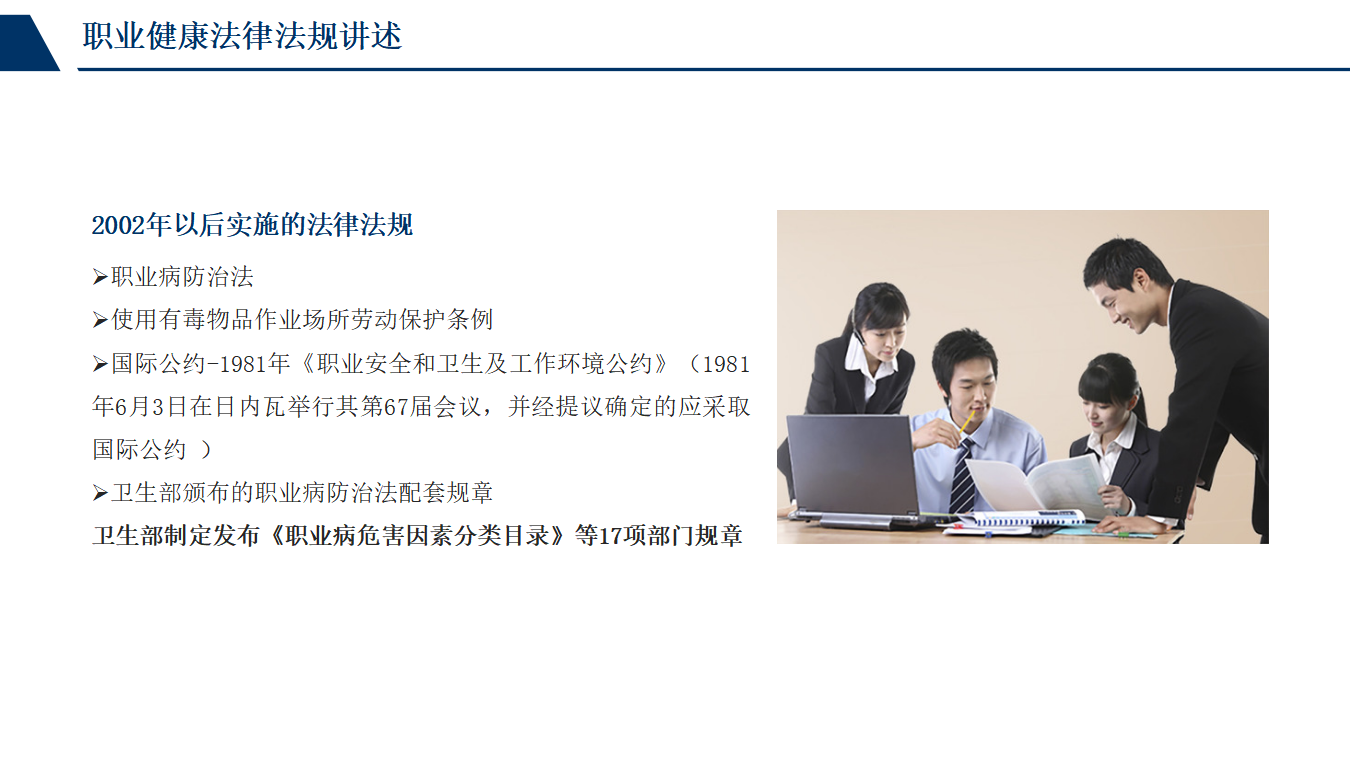 职业健康法律法规讲述

2002年以后实施的法律法规

➢职业病防治法

➢使用有毒物品作业场所劳动保护条例

➢国际公约-1981年《职业安全和卫生及工作环境公约》（1981年6月3日在日内瓦举行其第67届会议，并经提议确定的应采取国际公约 ）

➢卫生部颁布的职业病防治法配套规章

卫生部制定发布《职业病危害因素分类目录》等17项部门规章